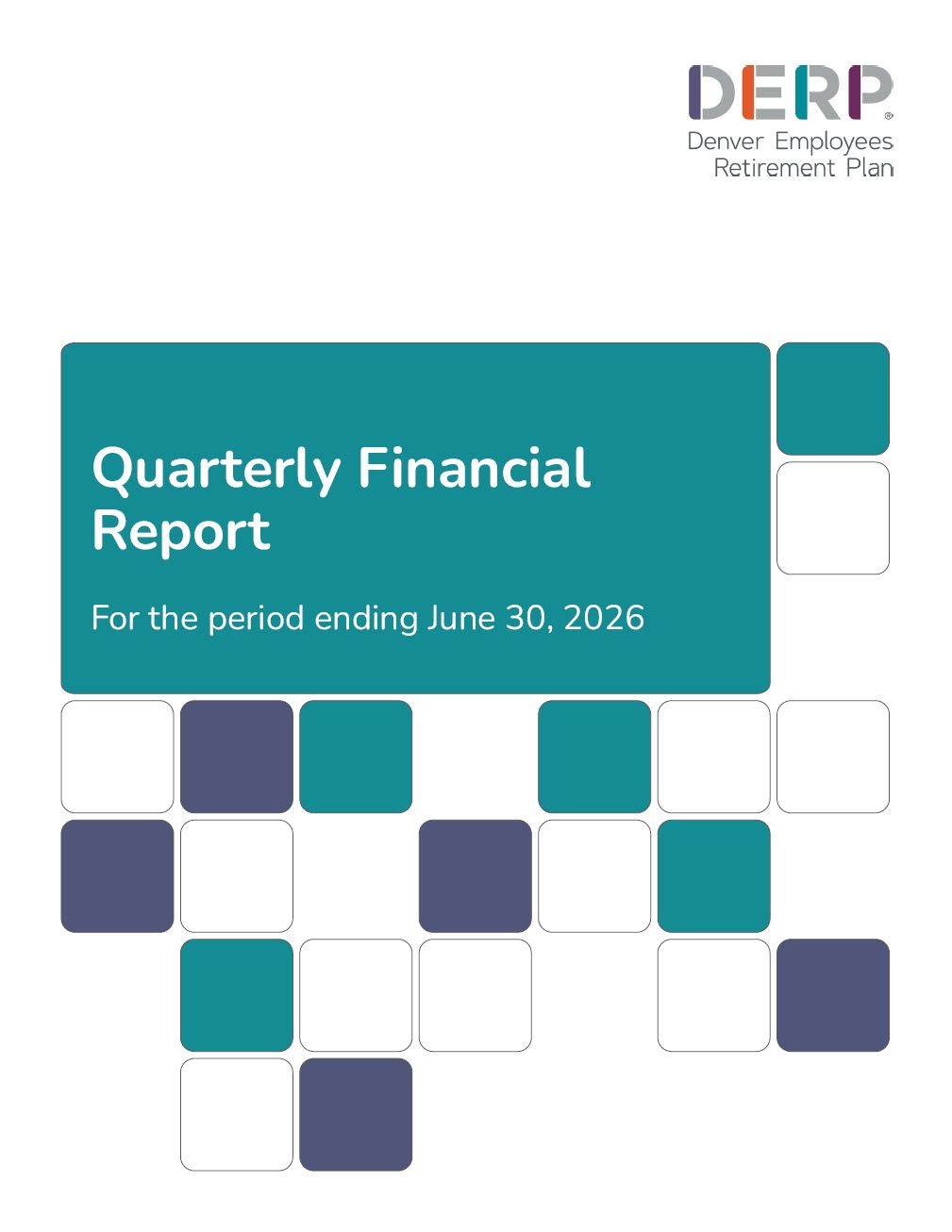 DERP®
Denver Employees
Retirement Plan

Quarterly Financial Report

For the period ending June 30, 2026